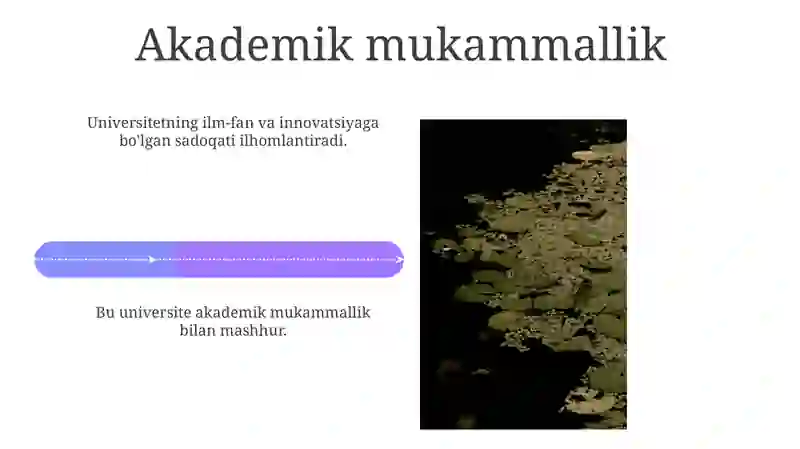 Akademik mukammallik

Universitetning ilm-fan va innovatsiyaga bo'lgan sadoqati ilhomlantiradi.

Bu universite akademik mukammallik bilan mashhur.